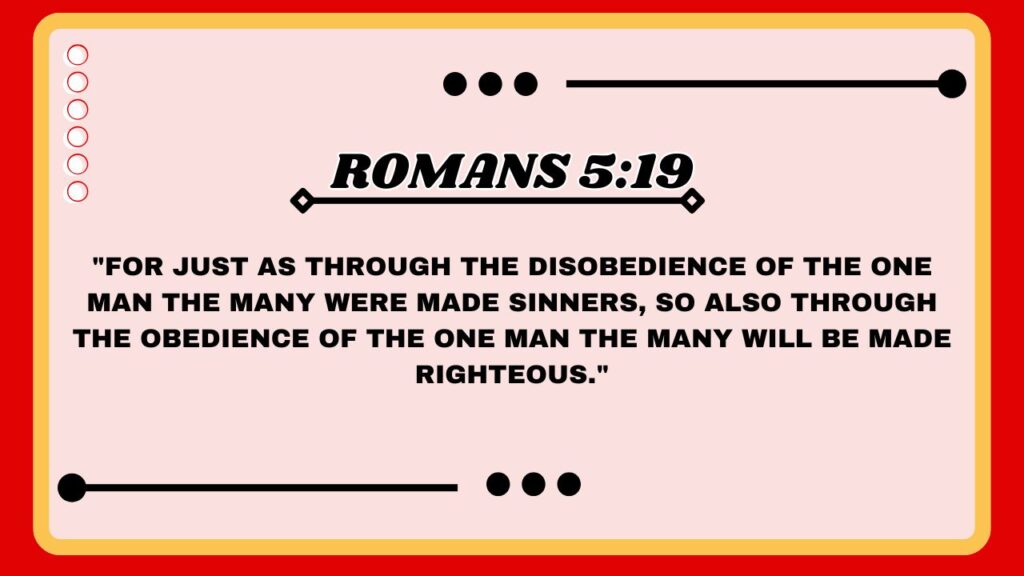 ROMANS 5:19

"FOR JUST AS THROUGH THE DISOBEDIENCE OF THE ONE MAN THE MANY WERE MADE SINNERS, SO ALSO THROUGH THE OBEDIENCE OF THE ONE MAN THE MANY WILL BE MADE RIGHTEOUS."